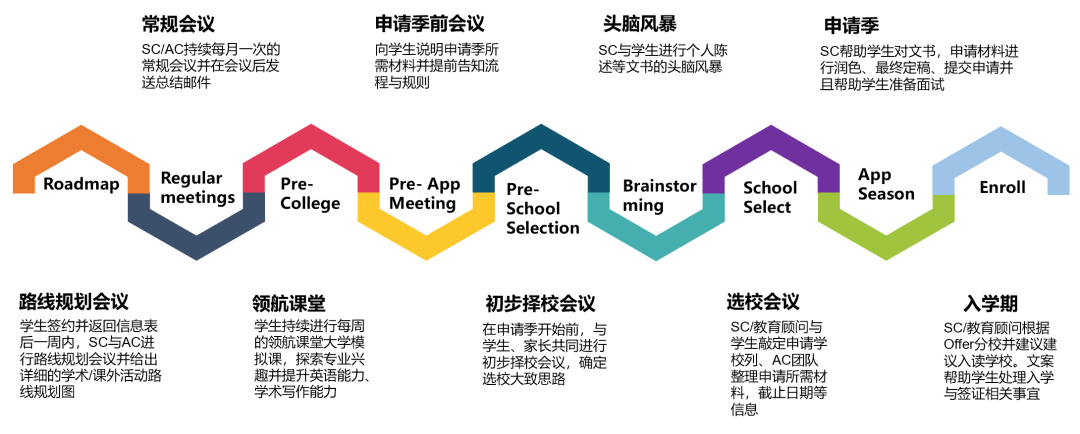 常规会议
SC/AC持续每月一次的常规会议并在会议后发送总结邮件

申请季前会议
向学生说明申请季所需材料并提前告知流程与规则

头脑风暴
SC与学生进行个人陈述等文书的头脑风暴

申请季
SC帮助学生对文书，申请材料进行润色、最终定稿、提交申请并且帮助学生准备面试

Roadmap

Regular meetings

Pre-College

Pre- App Meeting

Pre-School Selection

Brainstorming

School Select

App Season

Enroll

路线规划会议
学生签约并返回信息表后一周内，SC与AC进行路线规划会议并给出详细的学术/课外活动路线规划图

领航课堂
学生持续进行每周的领航课堂大学模拟课，探索专业兴趣并提升英语能力、学术写作能力

初步择校会议
在申请季开始前，与学生、家长共同进行初步择校会议，确定选校大致思路

选校会议
SC/教育顾问与学生敲定申请学校列、AC团队整理申请所需材料，截止日期等信息

入学期
SC/教育顾问根据Offer分校并建议建议入读学校。文案帮助学生处理入学与签证相关事宜